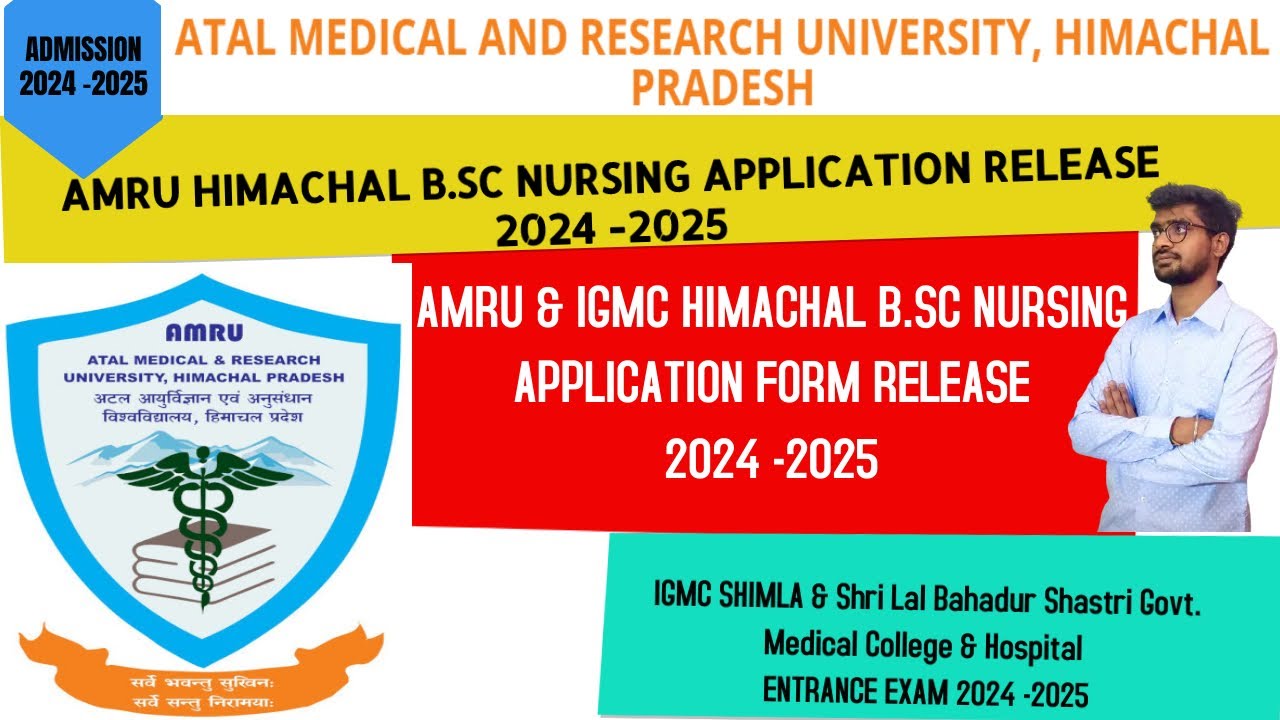 ADMISSION 2024 -2025

ATAL MEDICAL AND RESEARCH UNIVERSITY, HIMACHAL PRADESH

AMRU HIMACHAL B.SC NURSING APPLICATION RELEASE 2024 -2025

AMRU

ATAL MEDICAL & RESEARCH UNIVERSITY, HIMACHAL PRADESH

अटल आयुर्विज्ञान एवं अनुसंधान विश्वविद्यालय, हिमाचल प्रदेश

सर्वे भवन्तु सुखिनः
सर्वे सन्तु निरामयाः

AMRU & IGMC HIMACHAL B.SC NURSING APPLICATION FORM RELEASE 2024 -2025

IGMC SHIMLA & Shri Lal Bahadur Shastri Govt. Medical College & Hospital ENTRANCE EXAM 2024 -2025